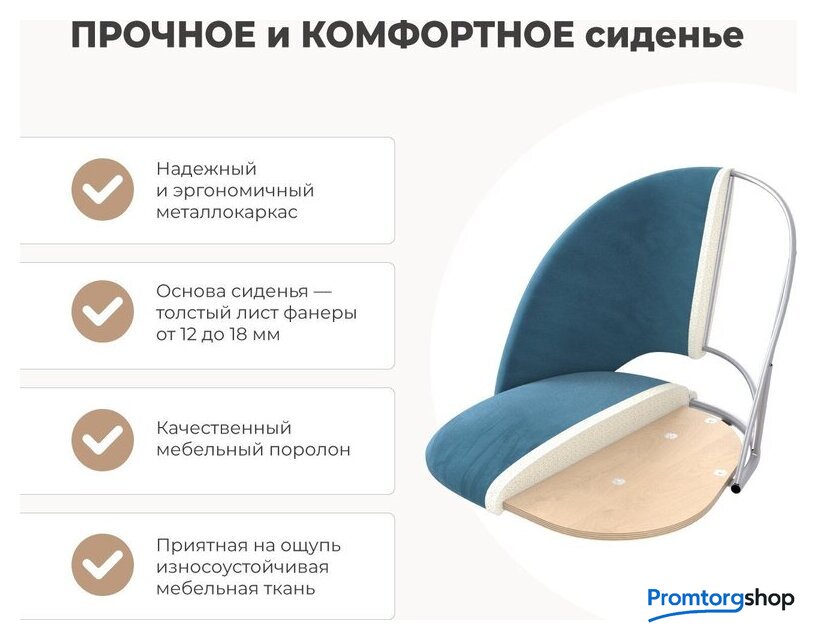 ПРОЧНОЕ и КОМФОРТНОЕ сиденье

Надежный и эргономичный металлокаркас

Основа сиденья — толстый лист фанеры от 12 до 18 мм

Качественный мебельный поролон

Приятная на ощупь износоустойчивая мебельная ткань

Promtorgshop